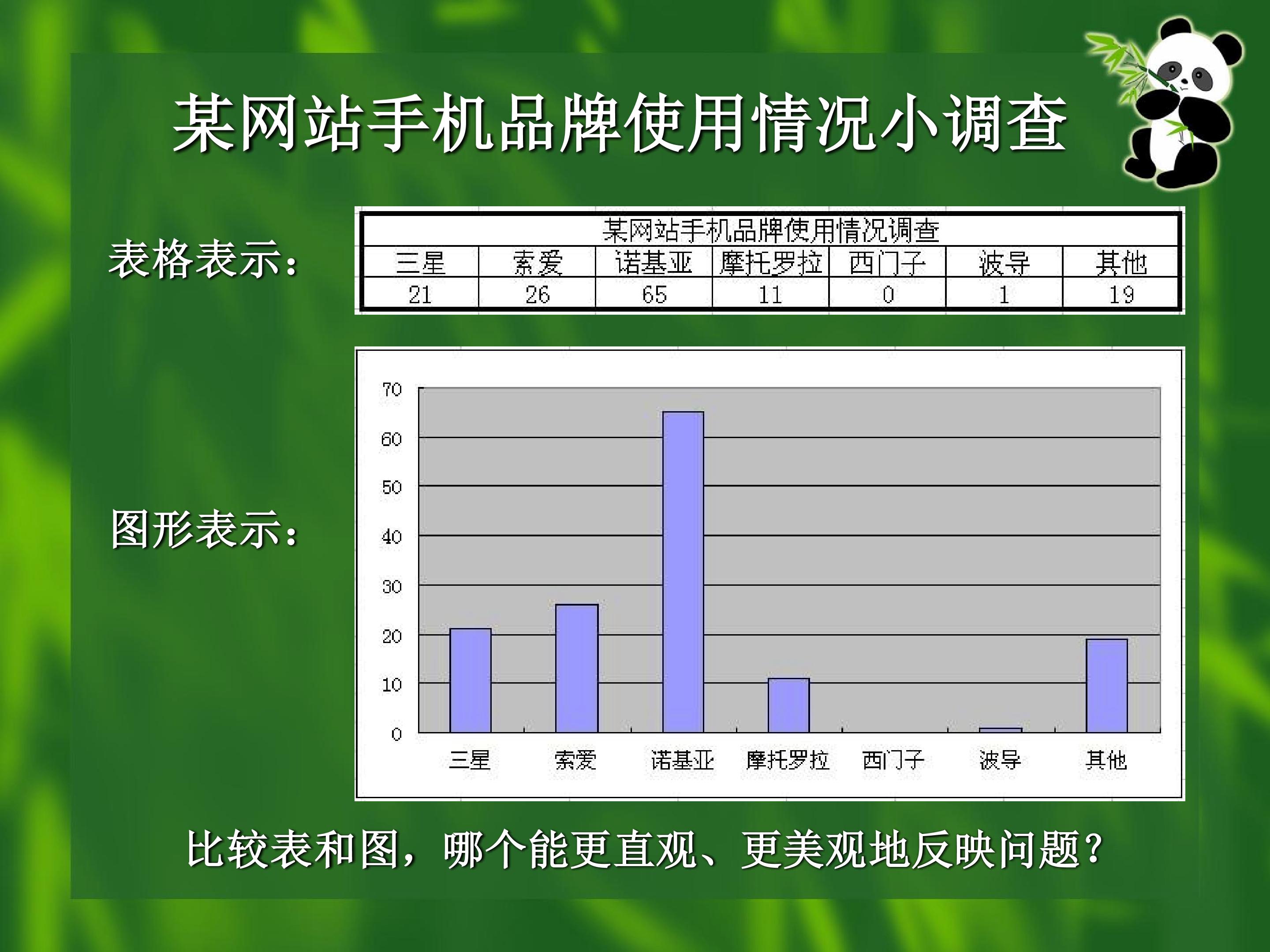 某网站手机品牌使用情况小调查

表格表示：

某网站手机品牌使用情况调查

| 三星 | 索爱 | 诺基亚 | 摩托罗拉 | 西门子 | 波导 | 其他 |
|---|---|---|---|---|---|---|
| 21 | 26 | 65 | 11 | 0 | 1 | 19 |

图形表示：

70
60
50
40
30
20
10
0

三星 索爱 诺基亚 摩托罗拉 西门子 波导 其他

比较表和图，哪个能更直观、更美观地反映问题？